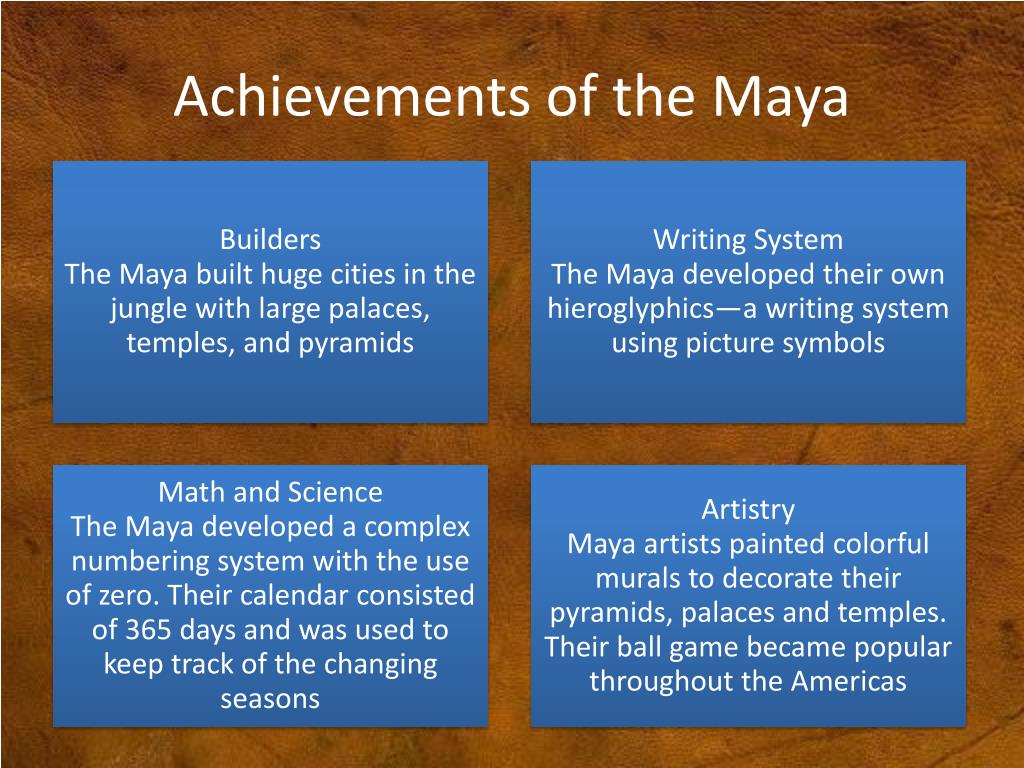 Achievements of the Maya

Builders
The Maya built huge cities in the jungle with large palaces, temples, and pyramids

Writing System
The Maya developed their own hieroglyphics—a writing system using picture symbols

Math and Science
The Maya developed a complex numbering system with the use of zero. Their calendar consisted of 365 days and was used to keep track of the changing seasons

Artistry
Maya artists painted colorful murals to decorate their pyramids, palaces and temples. Their ball game became popular throughout the Americas